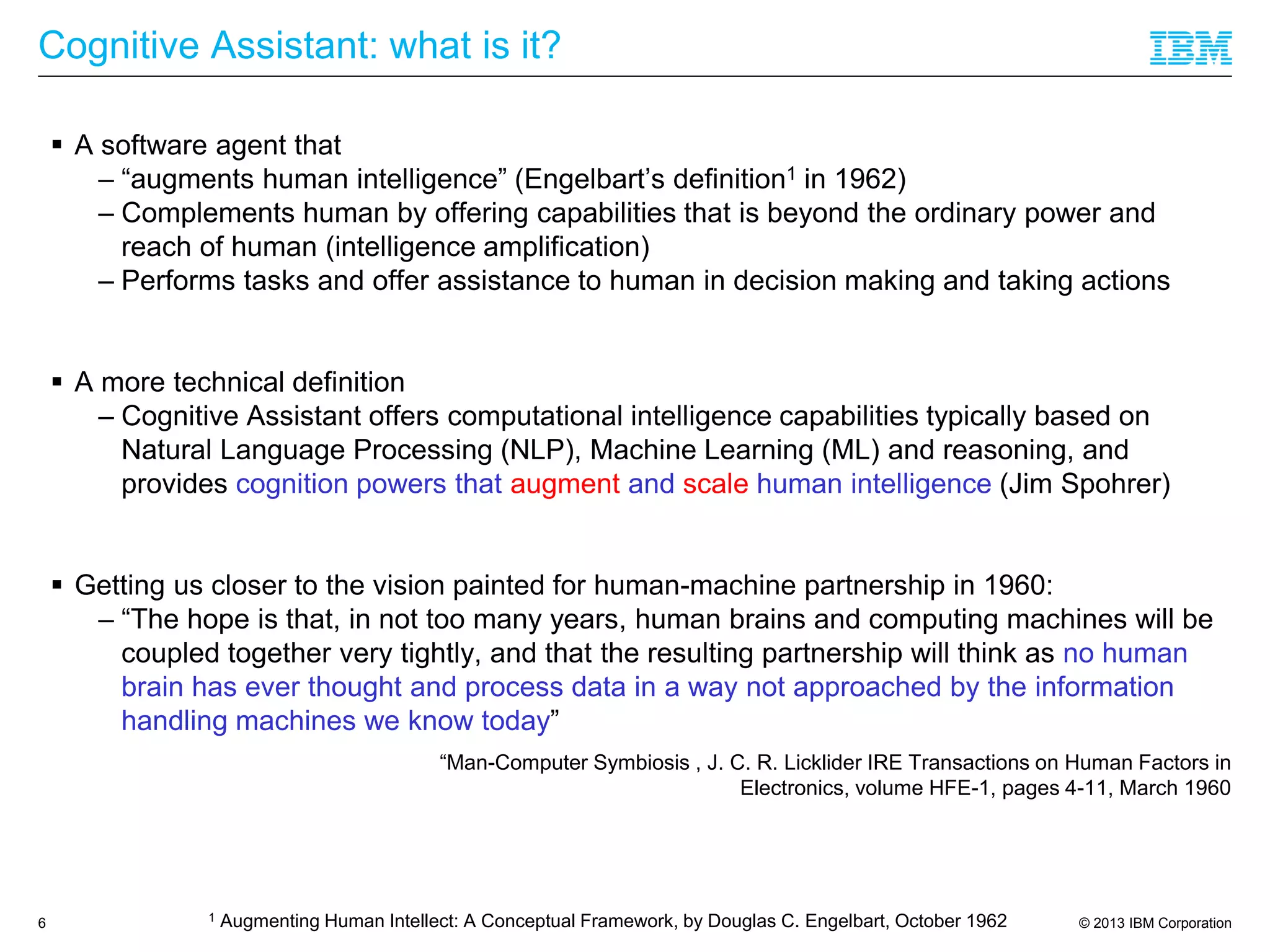 Cognitive Assistant: what is it?

IBM

▪ A software agent that
– “augments human intelligence” (Engelbart’s definition$^1$ in 1962)
– Complements human by offering capabilities that is beyond the ordinary power and reach of human (intelligence amplification)
– Performs tasks and offer assistance to human in decision making and taking actions

▪ A more technical definition
– Cognitive Assistant offers computational intelligence capabilities typically based on Natural Language Processing (NLP), Machine Learning (ML) and reasoning, and provides cognition powers that augment and scale human intelligence (Jim Spohrer)

▪ Getting us closer to the vision painted for human-machine partnership in 1960:
– “The hope is that, in not too many years, human brains and computing machines will be coupled together very tightly, and that the resulting partnership will think as no human brain has ever thought and process data in a way not approached by the information handling machines we know today”

“Man-Computer Symbiosis , J. C. R. Licklider IRE Transactions on Human Factors in Electronics, volume HFE-1, pages 4-11, March 1960

6

$^1$ Augmenting Human Intellect: A Conceptual Framework, by Douglas C. Engelbart, October 1962

© 2013 IBM Corporation